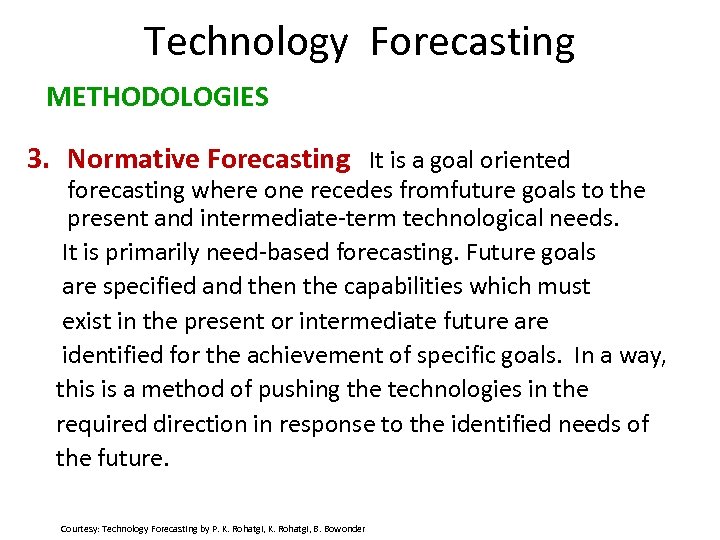 Technology Forecasting

METHODOLOGIES

3. Normative Forecasting It is a goal oriented forecasting where one recedes fromfuture goals to the present and intermediate-term technological needs.

It is primarily need-based forecasting. Future goals are specified and then the capabilities which must exist in the present or intermediate future are identified for the achievement of specific goals. In a way, this is a method of pushing the technologies in the required direction in response to the identified needs of the future.

Courtesy: Technology Forecasting by P. K. Rohatgi, K. Rohatgi, B. Bowonder